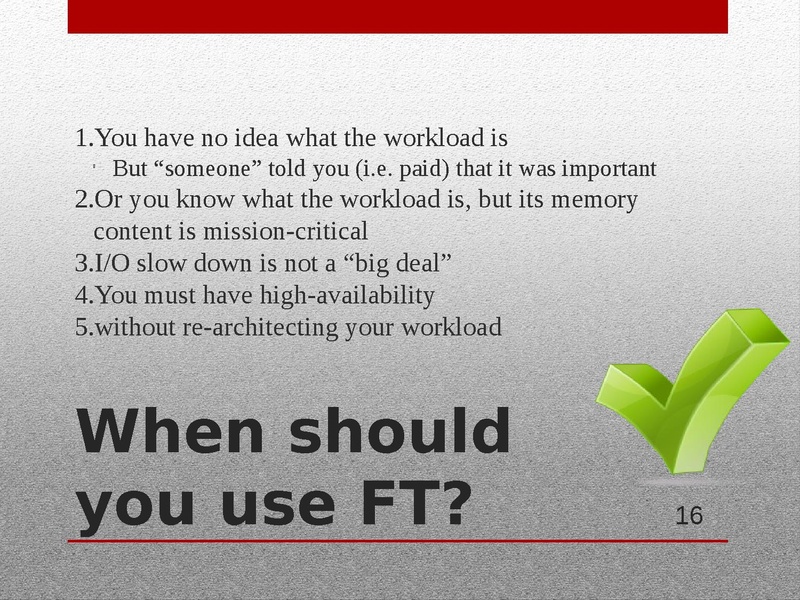 1.You have no idea what the workload is

But “someone” told you (i.e. paid) that it was important

2.Or you know what the workload is, but its memory content is mission-critical

3.I/O slow down is not a “big deal”

4.You must have high-availability

5.without re-architecting your workload

When should you use FT?

16